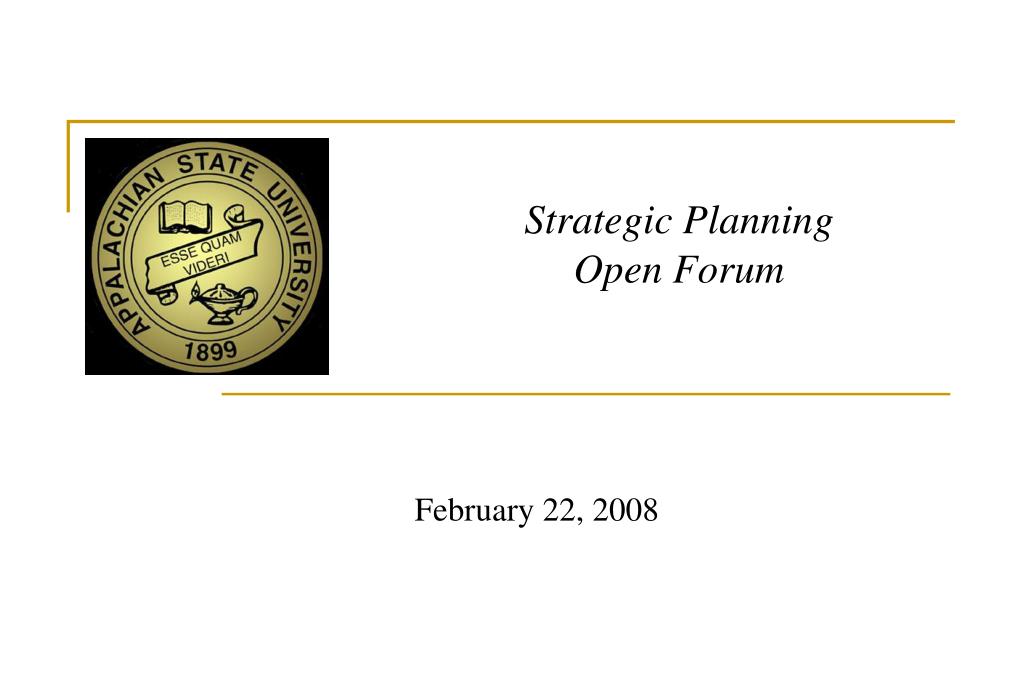 APPALACHIAN STATE UNIVERSITY
ESSE QUAM VIDERI
1899

Strategic Planning
Open Forum

February 22, 2008